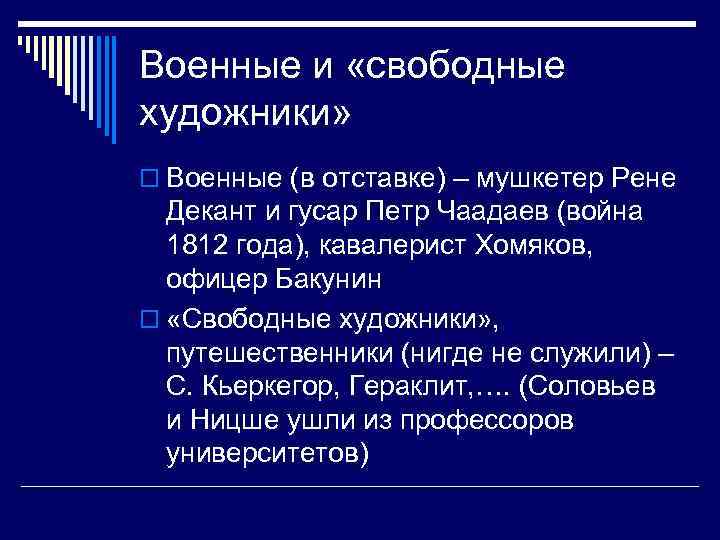 Военные и «свободные художники»

Военные (в отставке) – мушкетер Рене Декант и гусар Петр Чаадаев (война 1812 года), кавалерист Хомяков, офицер Бакунин

«Свободные художники», путешественники (нигде не служили) – С. Кьеркегор, Гераклит,…. (Соловьев и Ницше ушли из профессоров университетов)